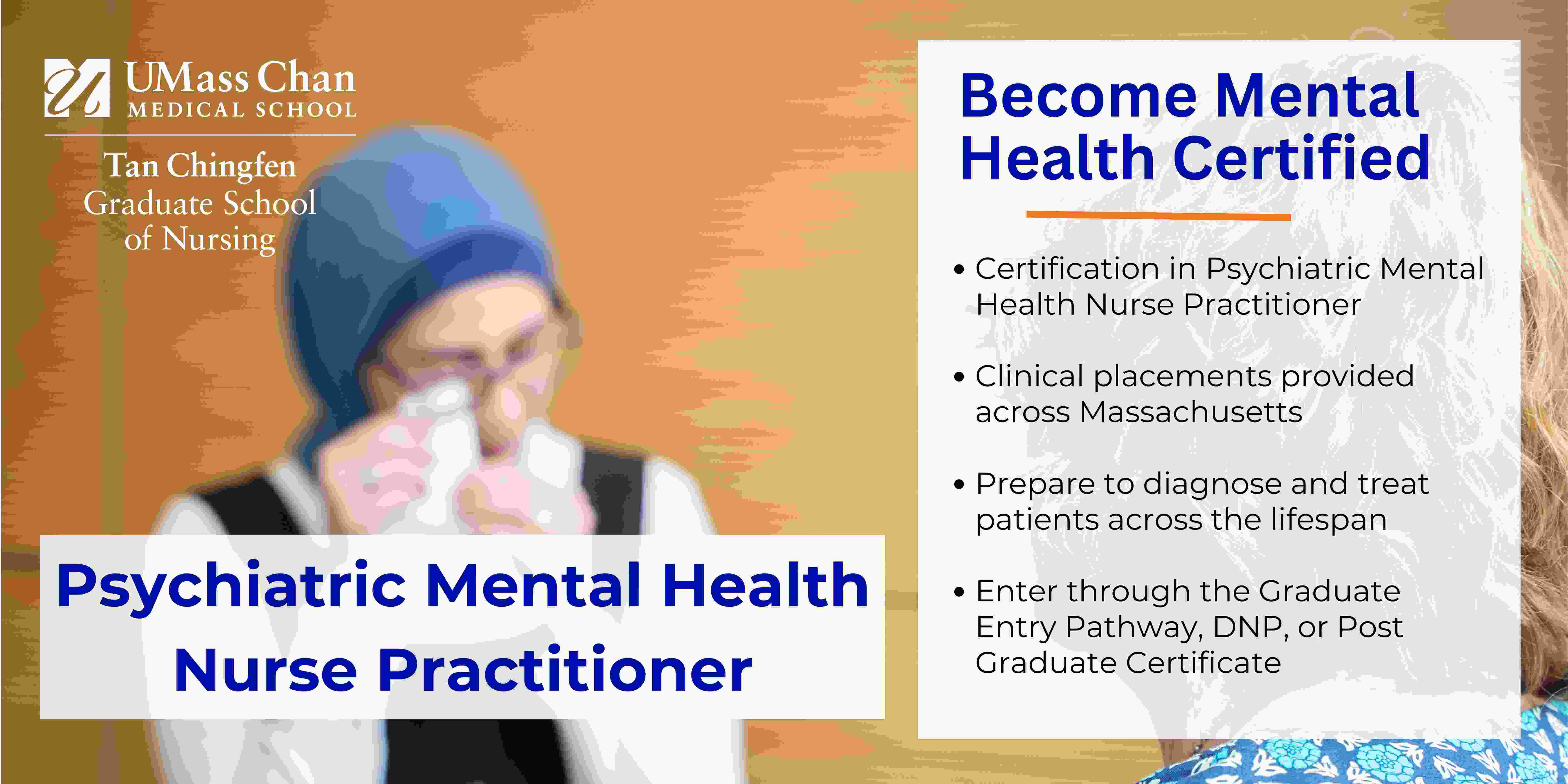 UMass Chan
MEDICAL SCHOOL

Tan Chingfen
Graduate School
of Nursing

Psychiatric Mental Health Nurse Practitioner

Become Mental Health Certified

• Certification in Psychiatric Mental Health Nurse Practitioner

• Clinical placements provided across Massachusetts

• Prepare to diagnose and treat patients across the lifespan

• Enter through the Graduate Entry Pathway, DNP, or Post Graduate Certificate